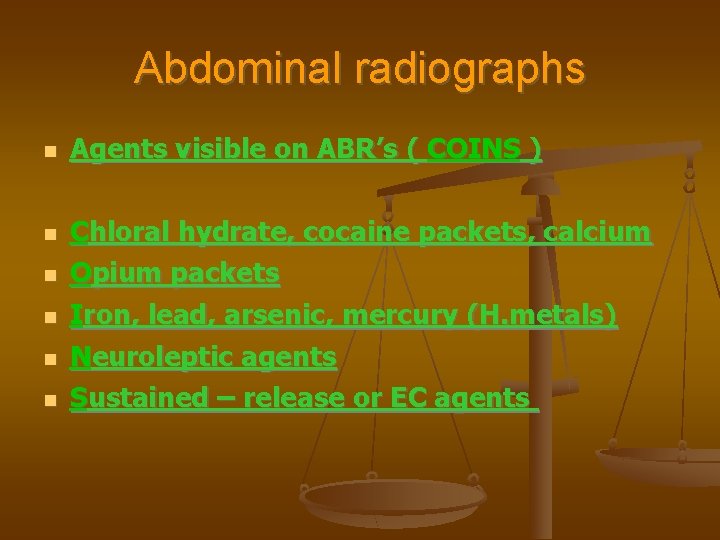 Abdominal radiographs

Agents visible on ABR's ( COINS )

Chloral hydrate, cocaine packets, calcium

Opium packets

Iron, lead, arsenic, mercury (H.metals)

Neuroleptic agents

Sustained – release or EC agents